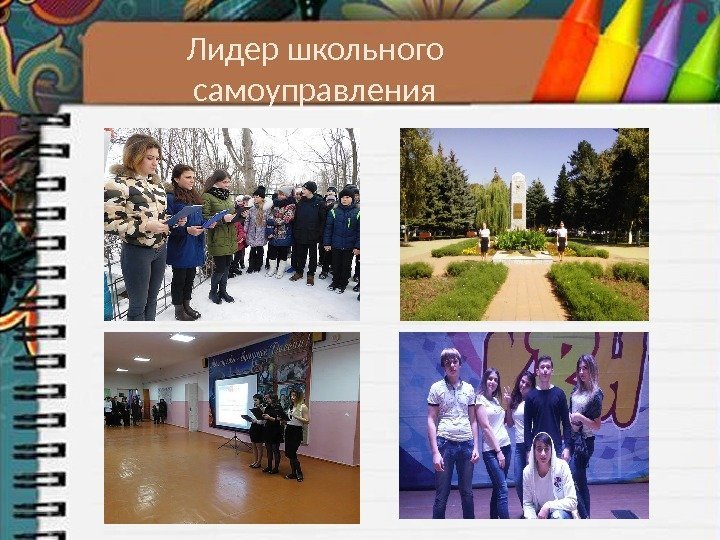 Лидер школьного самоуправления